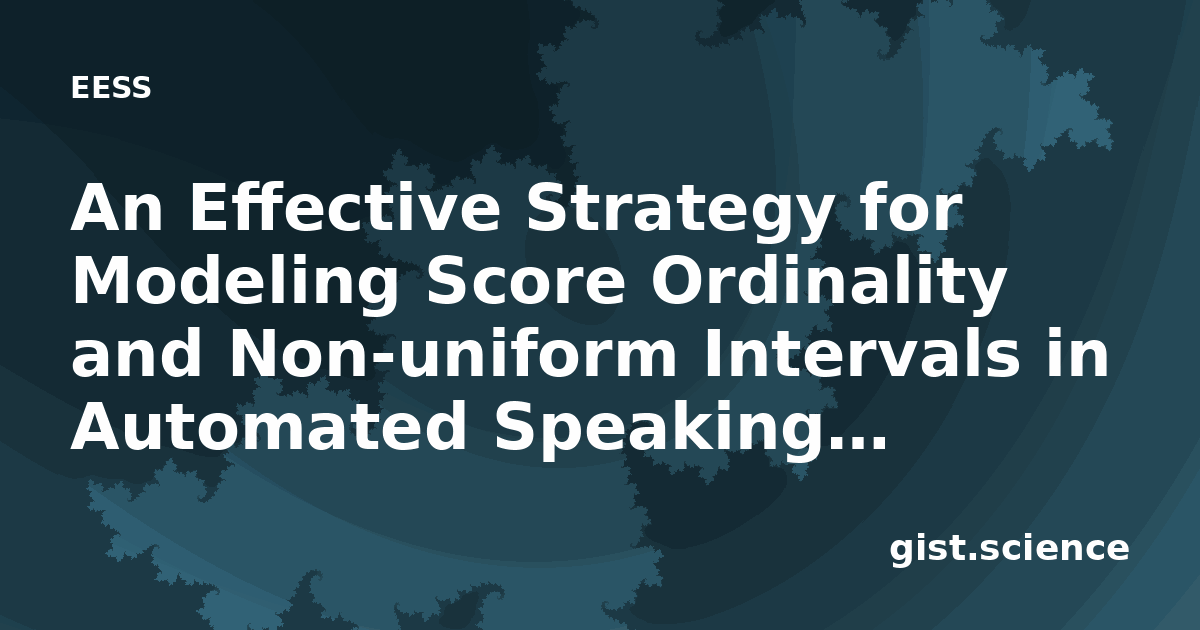 EESS

An Effective Strategy for Modeling Score Ordinality and Non-uniform Intervals in Automated Speaking…

gist.science